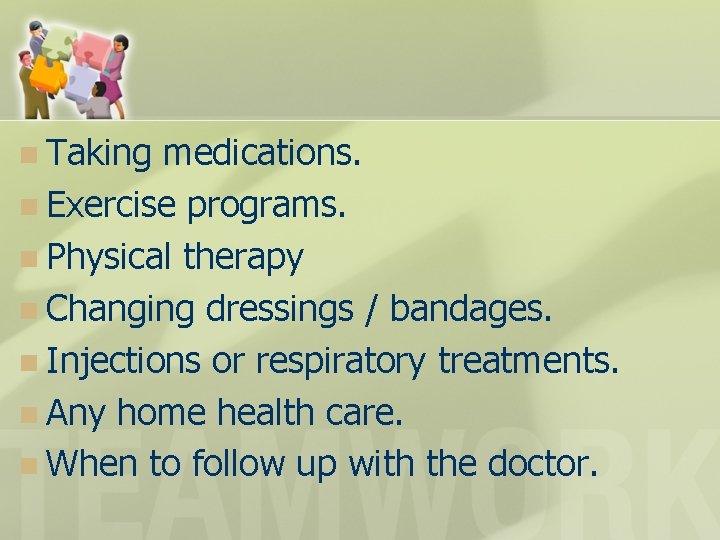 - Taking medications.
- Exercise programs.
- Physical therapy
- Changing dressings / bandages.
- Injections or respiratory treatments.
- Any home health care.
- When to follow up with the doctor.

TEAMWORK